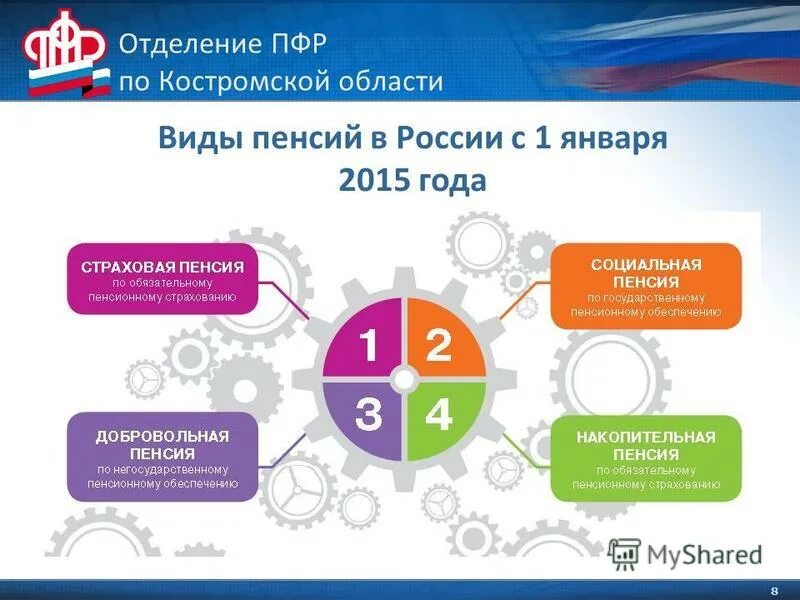 ПФР

Отделение ПФР по Костромской области

Виды пенсий в России с 1 января 2015 года

СТРАХОВАЯ ПЕНСИЯ по обязательному пенсионному страхованию

СОЦИАЛЬНАЯ ПЕНСИЯ по государственному пенсионному обеспечению

1

2

3

4

ДОБРОВОЛЬНАЯ ПЕНСИЯ по негосударственному пенсионному обеспечению

НАКОПИТЕЛЬНАЯ ПЕНСИЯ по обязательному пенсионному страхованию

MyShared

8